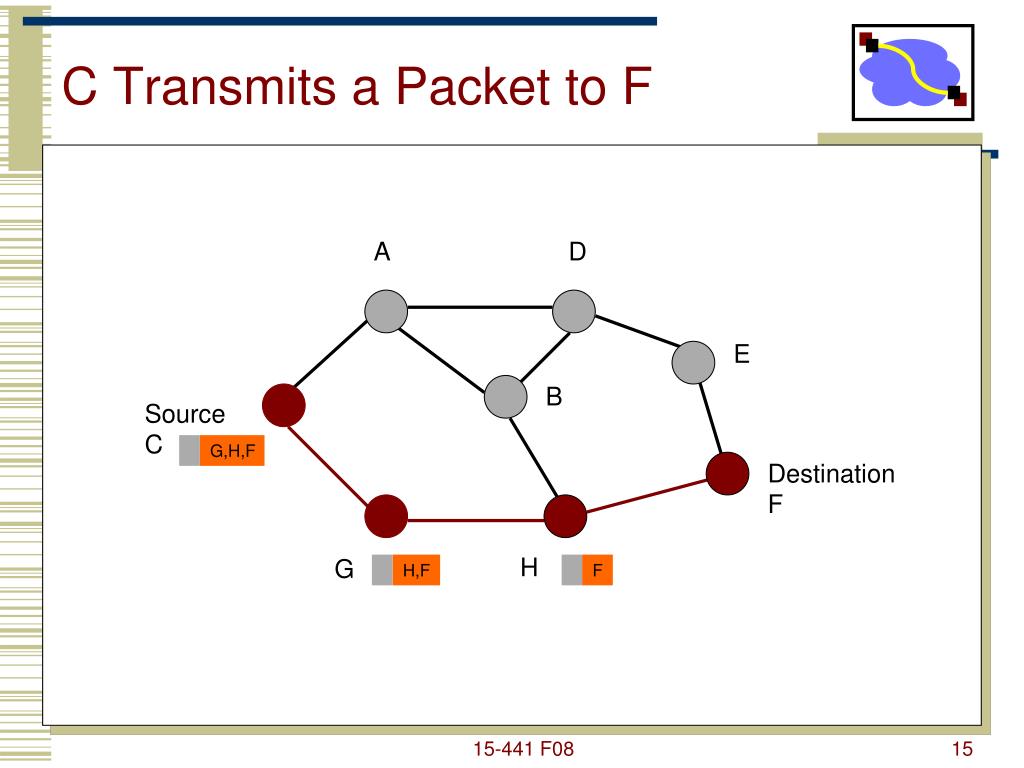 C Transmits a Packet to F

A

D

E

B

Source
C

G,H,F

Destination
F

G

H,F

H

F

15-441 F08

15